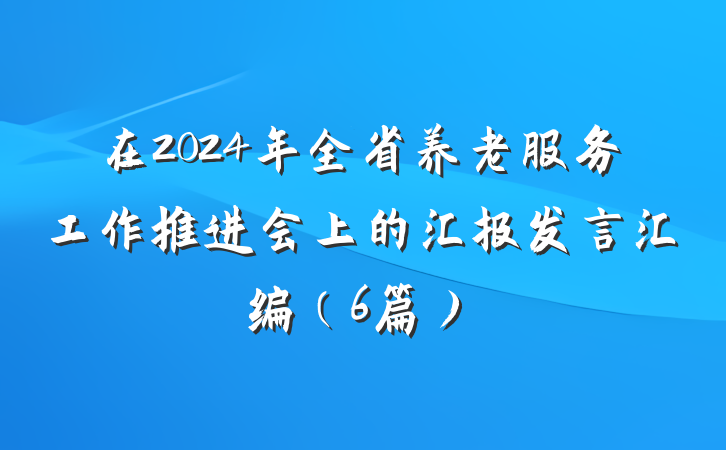 在2024年全省养老服务工作推进会上的汇报发言汇编（6篇）